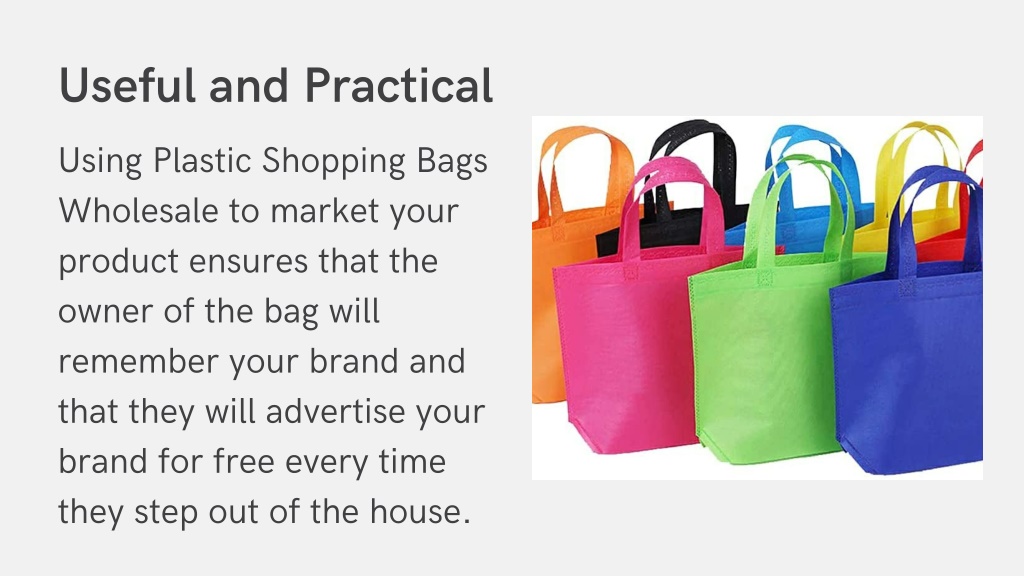 Useful and Practical

Using Plastic Shopping Bags Wholesale to market your product ensures that the owner of the bag will remember your brand and that they will advertise your brand for free every time they step out of the house.